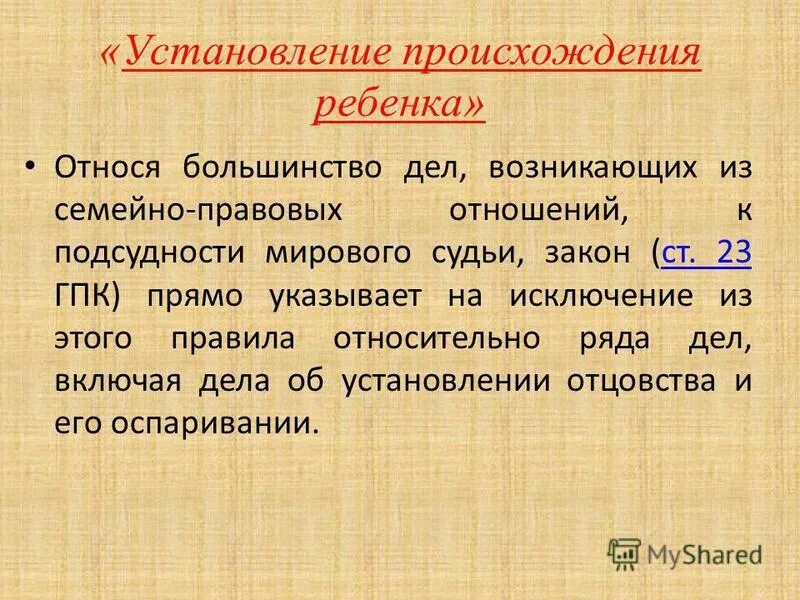 «Установление происхождения ребенка»

• Относя большинство дел, возникающих из семейно-правовых отношений, к подсудности мирового судьи, закон (ст. 23 ГПК) прямо указывает на исключение из этого правила относительно ряда дел, включая дела об установлении отцовства и его оспаривании.

MyShared